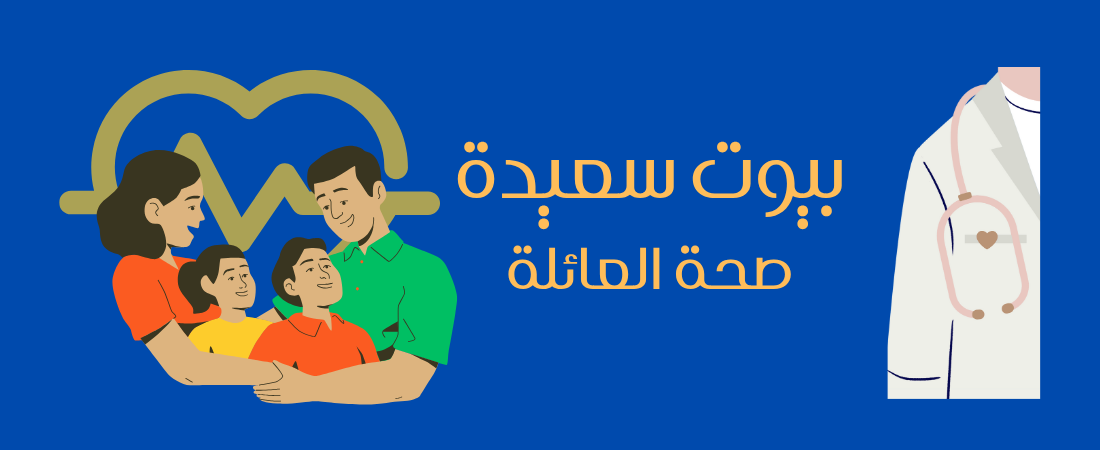 بيوت سعيدة
صحة العائلة